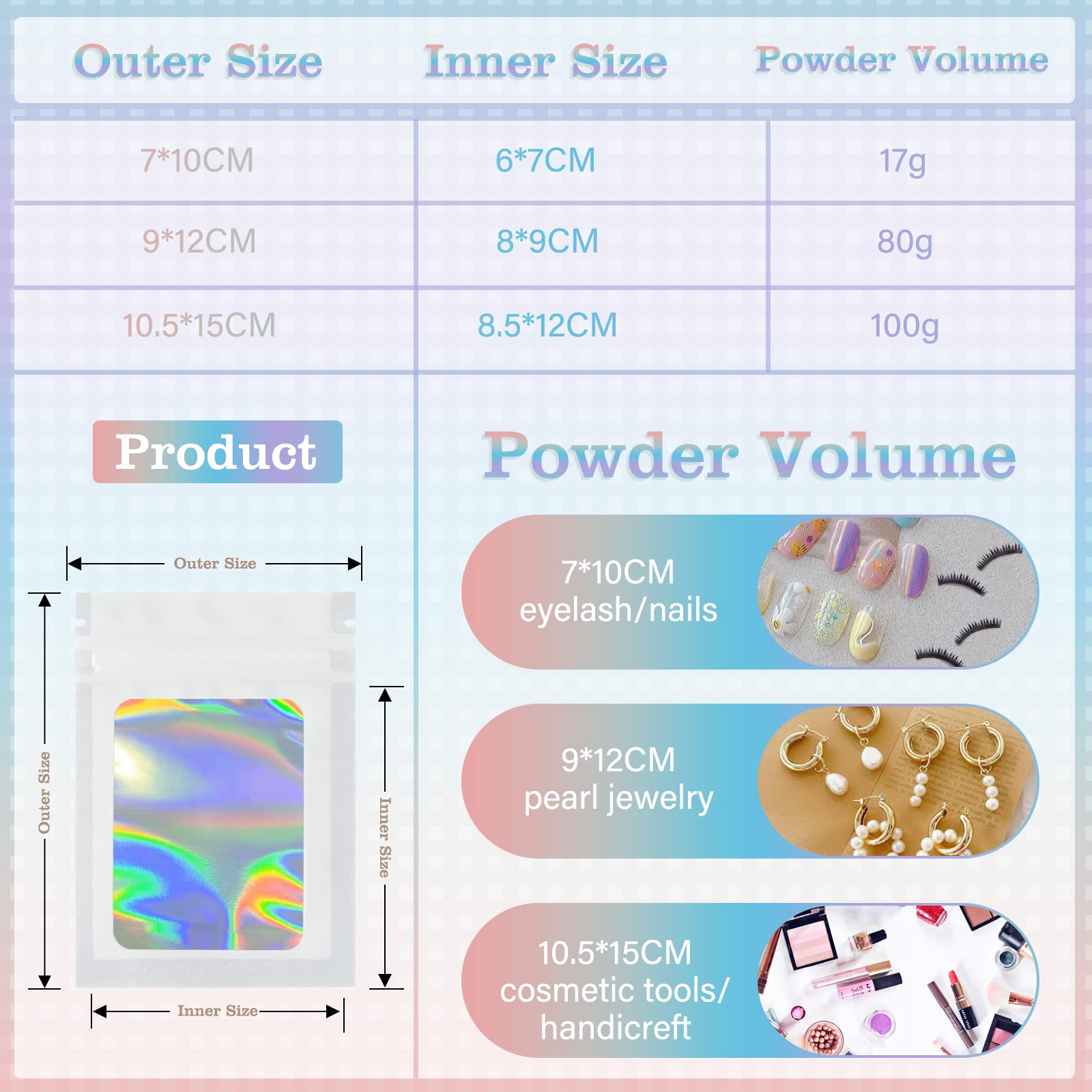 | Outer Size | Inner Size | Powder Volume |
|---|---|---|
| 7*10CM | 6*7CM | 17g |
| 9*12CM | 8*9CM | 80g |
| 10.5*15CM | 8.5*12CM | 100g |

Product

Outer Size

Outer Size

Inner Size

Inner Size

Powder Volume

7*10CM
eyelash/nails

9*12CM
pearl jewelry

10.5*15CM
cosmetic tools/
handicreft